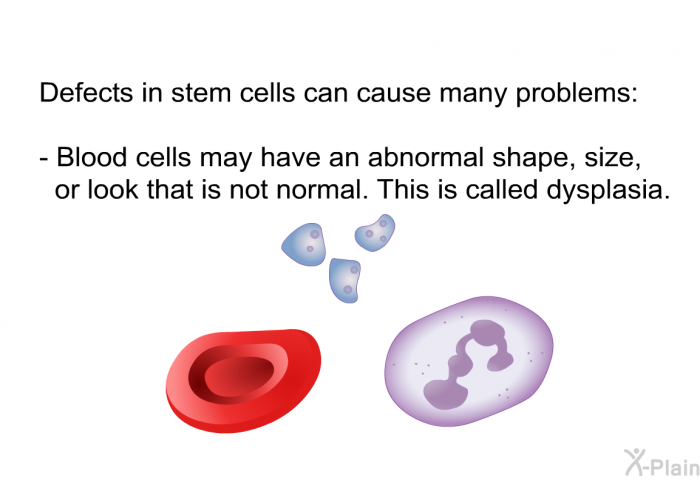 Defects in stem cells can cause many problems:

- Blood cells may have an abnormal shape, size, or look that is not normal. This is called dysplasia.

X-Plain